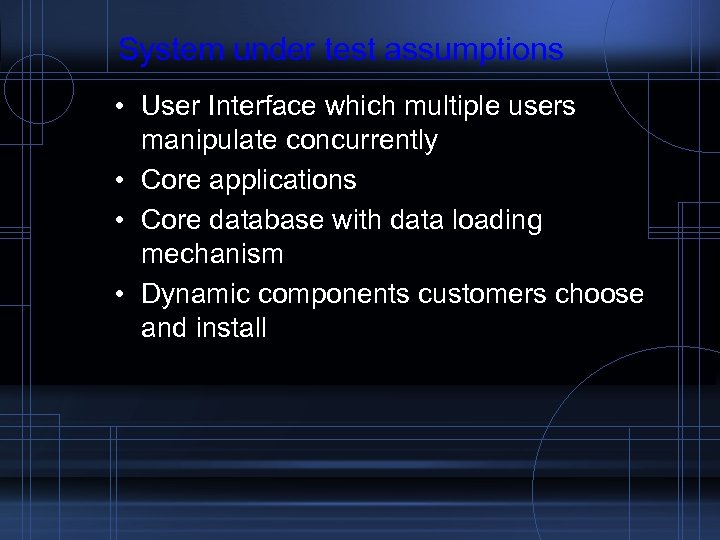 System under test assumptions

• User Interface which multiple users manipulate concurrently
• Core applications
• Core database with data loading mechanism
• Dynamic components customers choose and install